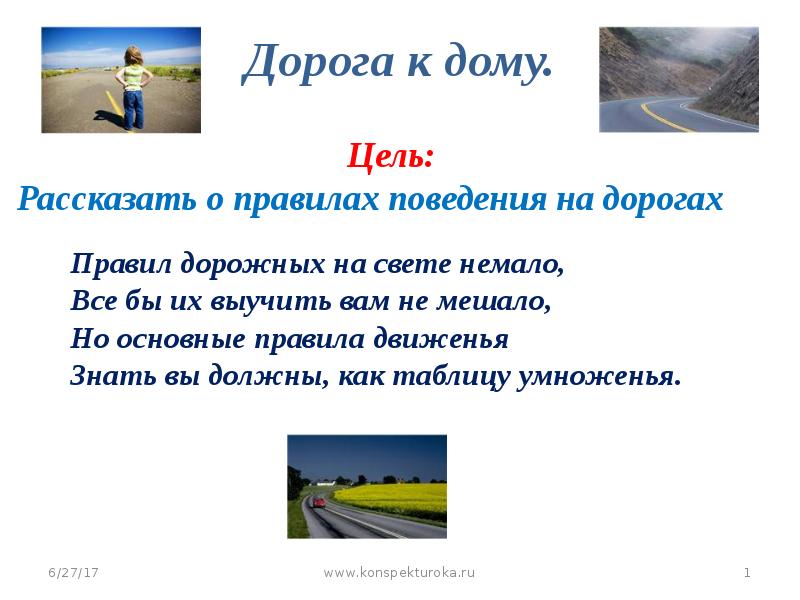 Дорога к дому.

Цель:
Рассказать о правилах поведения на дорогах

Правил дорожных на свете немало,
Все бы их выучить вам не мешало,
Но основные правила движенья
Знать вы должны, как таблицу умноженья.

6/27/17
www.konspekturoka.ru
1